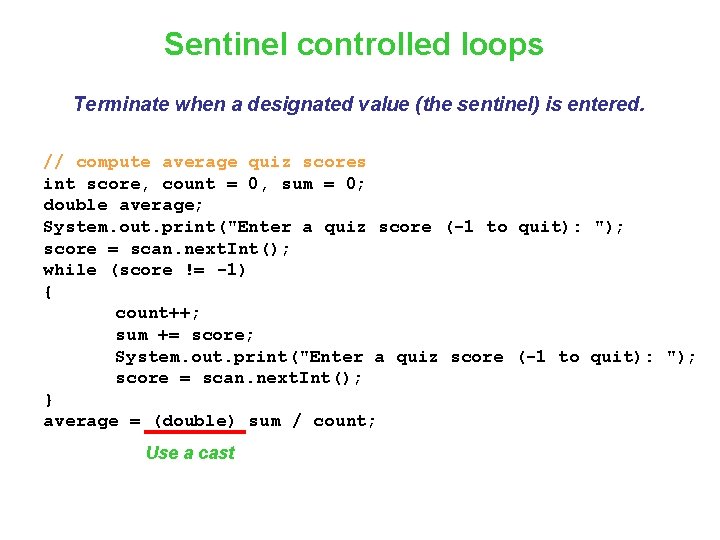 Sentinel controlled loops

Terminate when a designated value (the sentinel) is entered.

// compute average quiz scores
int score, count = 0, sum = 0;
double average;
System.out.print("Enter a quiz score (-1 to quit): ");
score = scan.nextInt();
while (score != -1)
{
count++;
sum += score;
System.out.print("Enter a quiz score (-1 to quit): ");
score = scan.nextInt();
}
average = (double) sum / count;

Use a cast